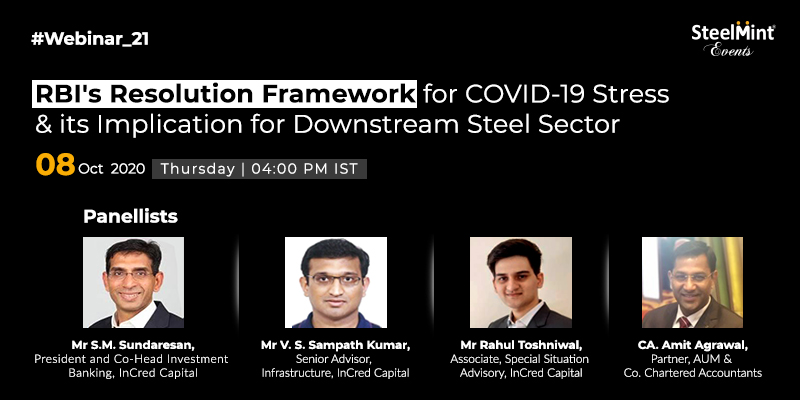 #Webinar_21

SteelMint Events

RBI's Resolution Framework for COVID-19 Stress & its Implication for Downstream Steel Sector

08 Oct 2020 Thursday | 04:00 PM IST

Panellists

Mr S.M. Sundaresan,
President and Co-Head Investment Banking, InCred Capital

Mr V. S. Sampath Kumar,
Senior Advisor, Infrastructure, InCred Capital

Mr Rahul Toshniwal,
Associate, Special Situation Advisory, InCred Capital

CA. Amit Agrawal,
Partner, AUM & Co. Chartered Accountants